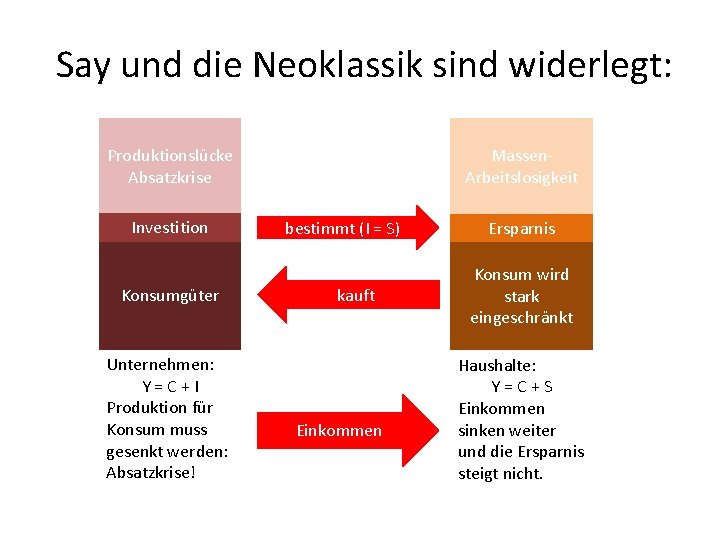 Say und die Neoklassik sind widerlegt:

Produktionslücke Absatzkrise

Investition

Konsumgüter

bestimmt (I = S)

kauft

Massen-Arbeitslosigkeit

Ersparnis

Konsum wird stark eingeschränkt

Unternehmen:
$Y = C + I$
Produktion für Konsum muss gesenkt werden: Absatzkrise!

Einkommen

Haushalte:
$Y = C + S$
Einkommen sinken weiter und die Ersparnis steigt nicht.